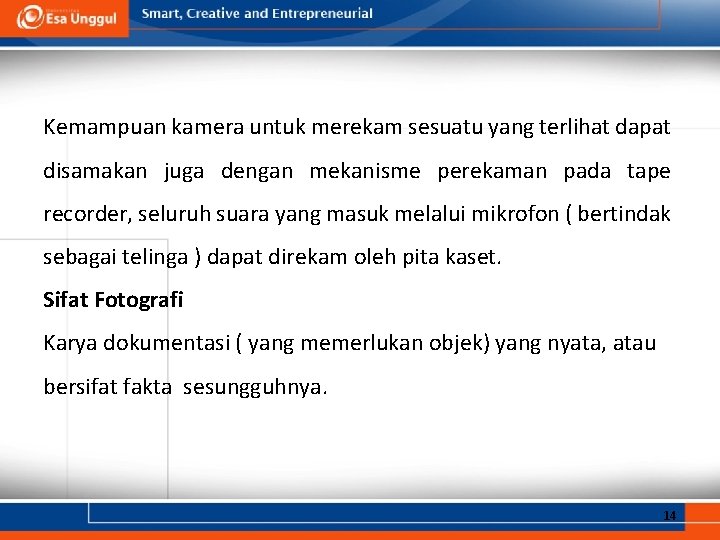 Esa Unggul

Smart, Creative and Entrepreneurial

Kemampuan kamera untuk merekam sesuatu yang terlihat dapat disamakan juga dengan mekanisme perekaman pada tape recorder, seluruh suara yang masuk melalui mikrofon ( bertindak sebagai telinga ) dapat direkam oleh pita kaset.

Sifat Fotografi

Karya dokumentasi ( yang memerlukan objek) yang nyata, atau bersifat fakta sesungguhnya.

14